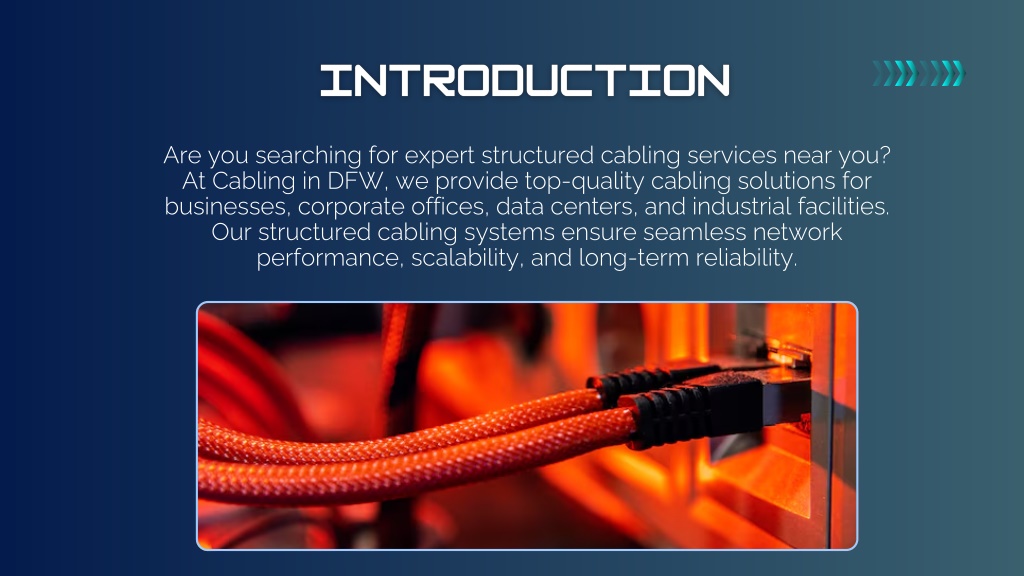 INTRODUCTION

Are you searching for expert structured cabling services near you? At Cabling in DFW, we provide top-quality cabling solutions for businesses, corporate offices, data centers, and industrial facilities. Our structured cabling systems ensure seamless network performance, scalability, and long-term reliability.